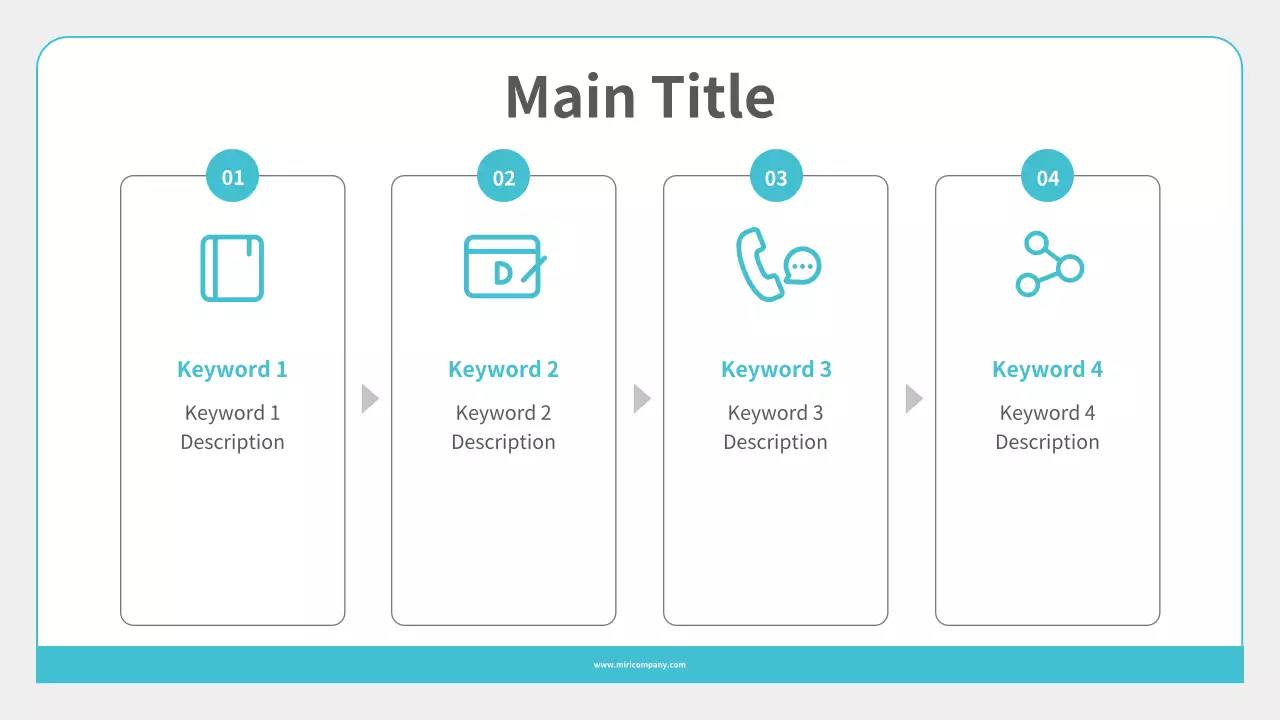 Main Title

01

Keyword 1

Keyword 1 Description

02

D

Keyword 2

Keyword 2 Description

03

Keyword 3

Keyword 3 Description

04

Keyword 4

Keyword 4 Description

www.miricompany.com